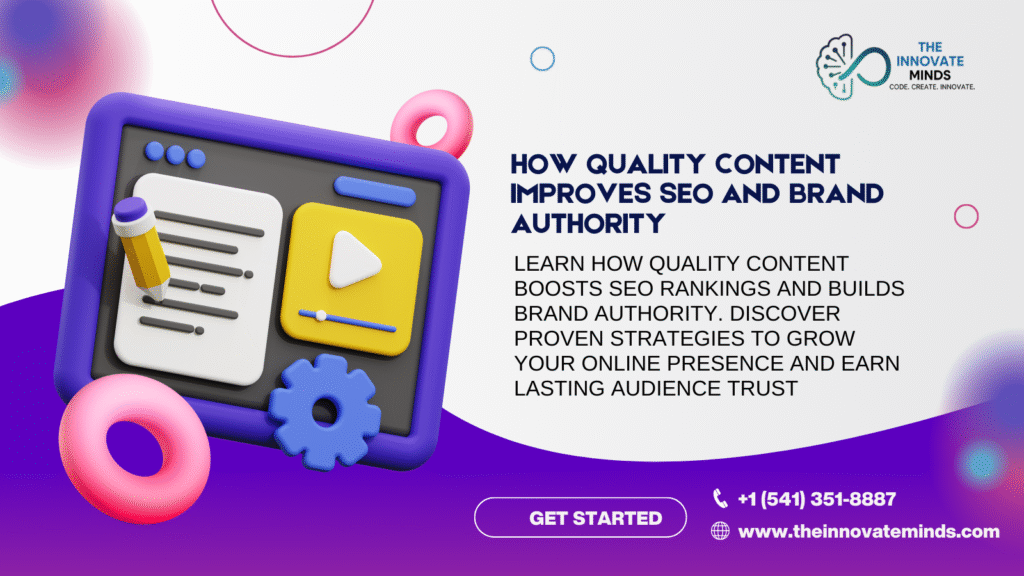 THE INNOVATE MINDS
CODE. CREATE. INNOVATE.

HOW QUALITY CONTENT IMPROVES SEO AND BRAND AUTHORITY

LEARN HOW QUALITY CONTENT BOOSTS SEO RANKINGS AND BUILDS BRAND AUTHORITY. DISCOVER PROVEN STRATEGIES TO GROW YOUR ONLINE PRESENCE AND EARN LASTING AUDIENCE TRUST

GET STARTED

+1 (541) 351-8887

www.theinnovateminds.com